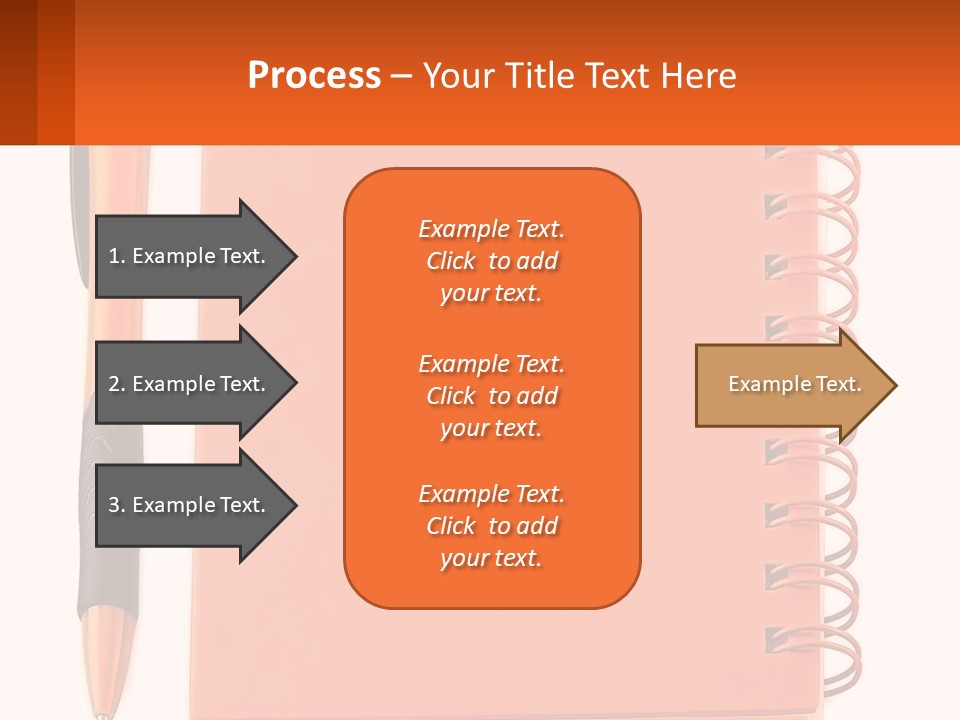 Process – Your Title Text Here

1. Example Text.

2. Example Text.

3. Example Text.

Example Text. Click to add your text.

Example Text. Click to add your text.

Example Text. Click to add your text.

Example Text.